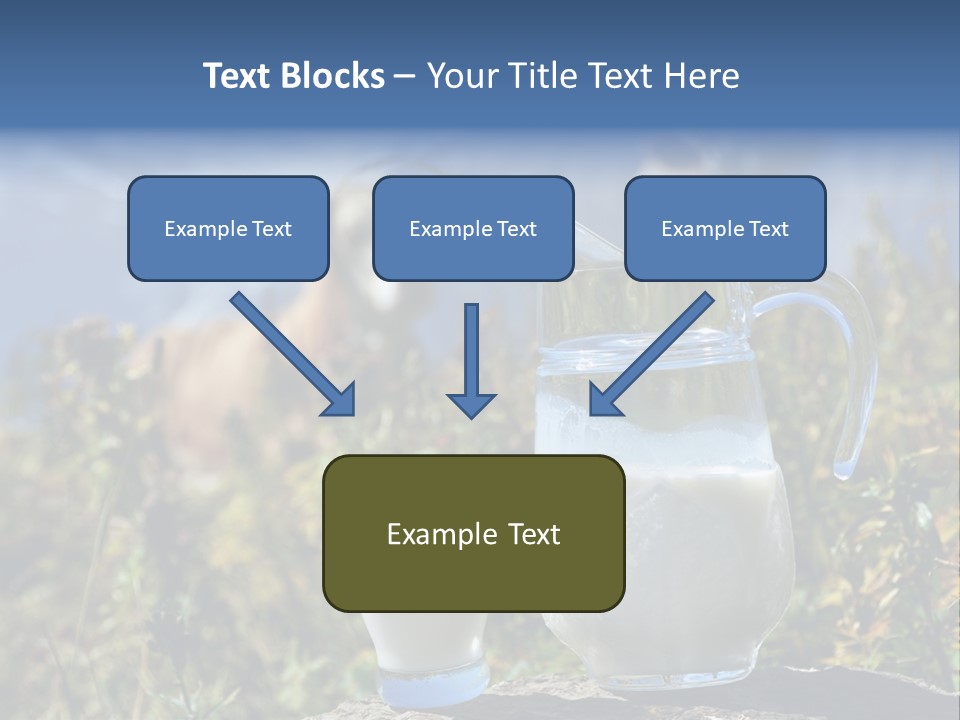 Text Blocks – Your Title Text Here

Example Text

Example Text

Example Text

Example Text